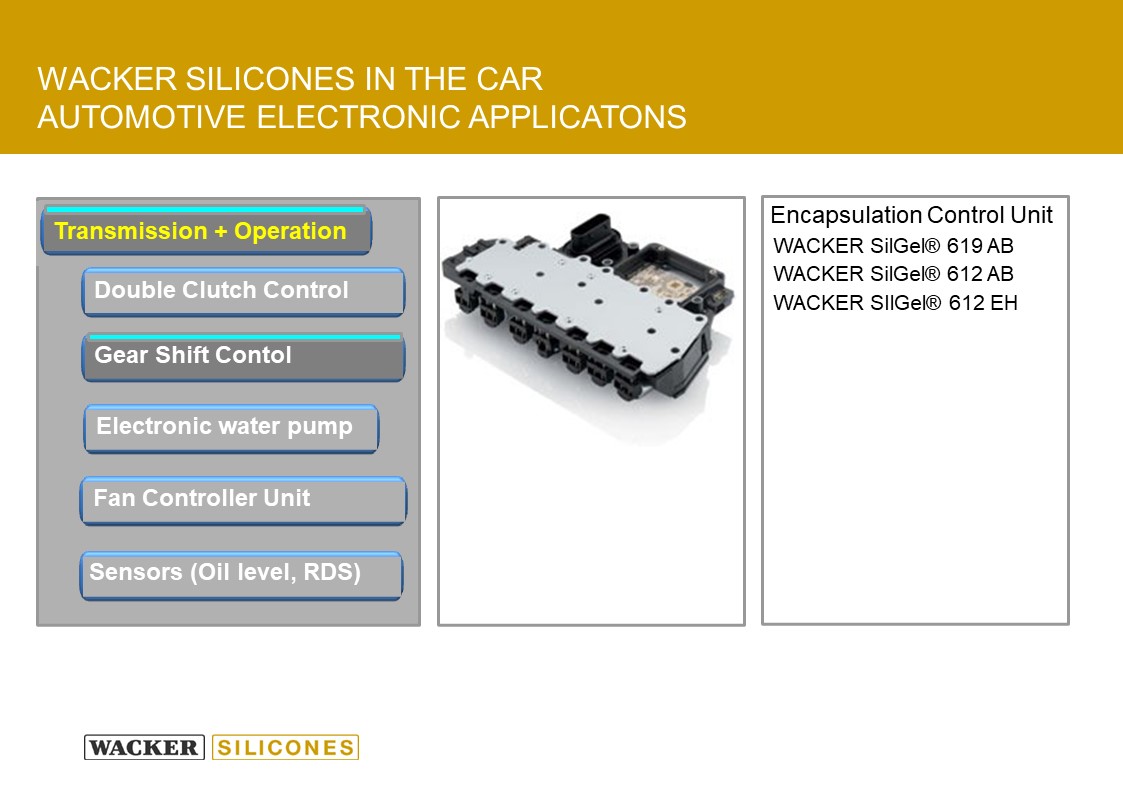 WACKER SILICONES IN THE CAR
AUTOMOTIVE ELECTRONIC APPLICATONS

Transmission + Operation

Double Clutch Control

Gear Shift Contol

Electronic water pump

Fan Controller Unit

Sensors (Oil level, RDS)

Encapsulation Control Unit
WACKER SilGel® 619 AB
WACKER SilGel® 612 AB
WACKER SIlGel® 612 EH

WACKER SILICONES